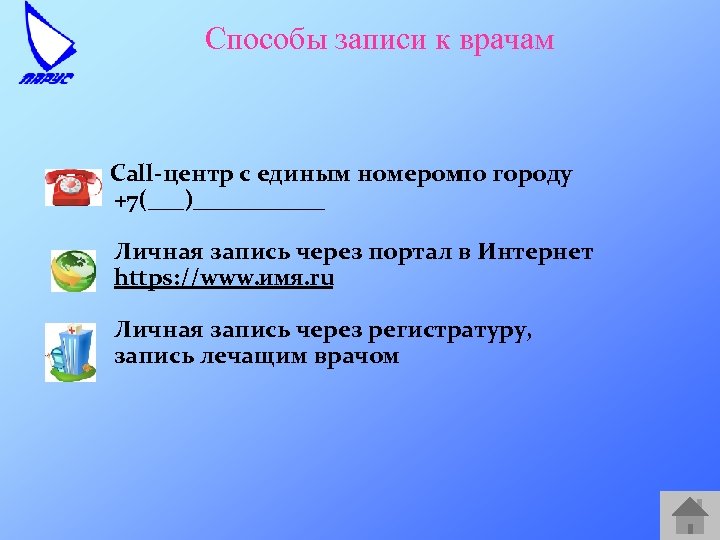 ПАРУС

Способы записи к врачам

Call-центр с единым номеромпо городу +7(___)___________

Личная запись через портал в Интернет https://www.имя.ru

Личная запись через регистратуру, запись лечащим врачом